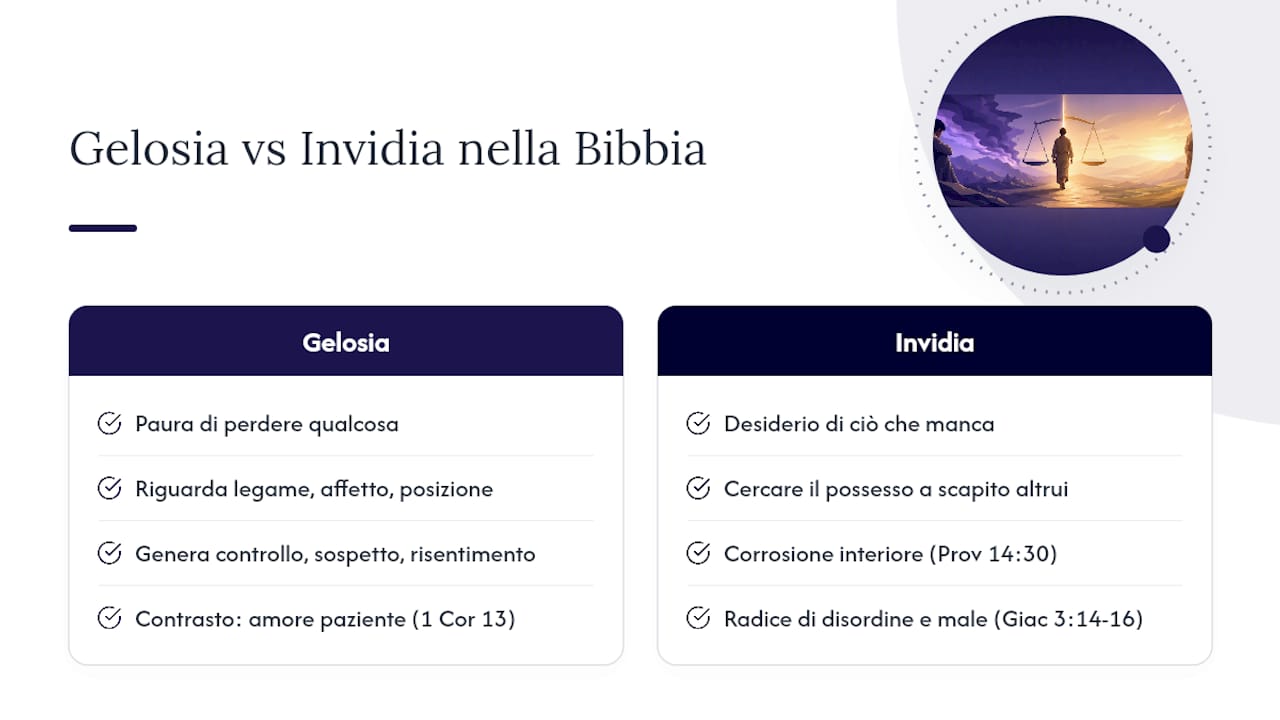 Gelosia vs Invidia nella Bibbia

Gelosia

Paura di perdere qualcosa

Riguarda legame, affetto, posizione

Genera controllo, sospetto, risentimento

Contrasto: amore paziente (1 Cor 13)

Invidia

Desiderio di ciò che manca

Cercare il possesso a scapito altrui

Corrosione interiore (Prov 14:30)

Radice di disordine e male (Giac 3:14-16)